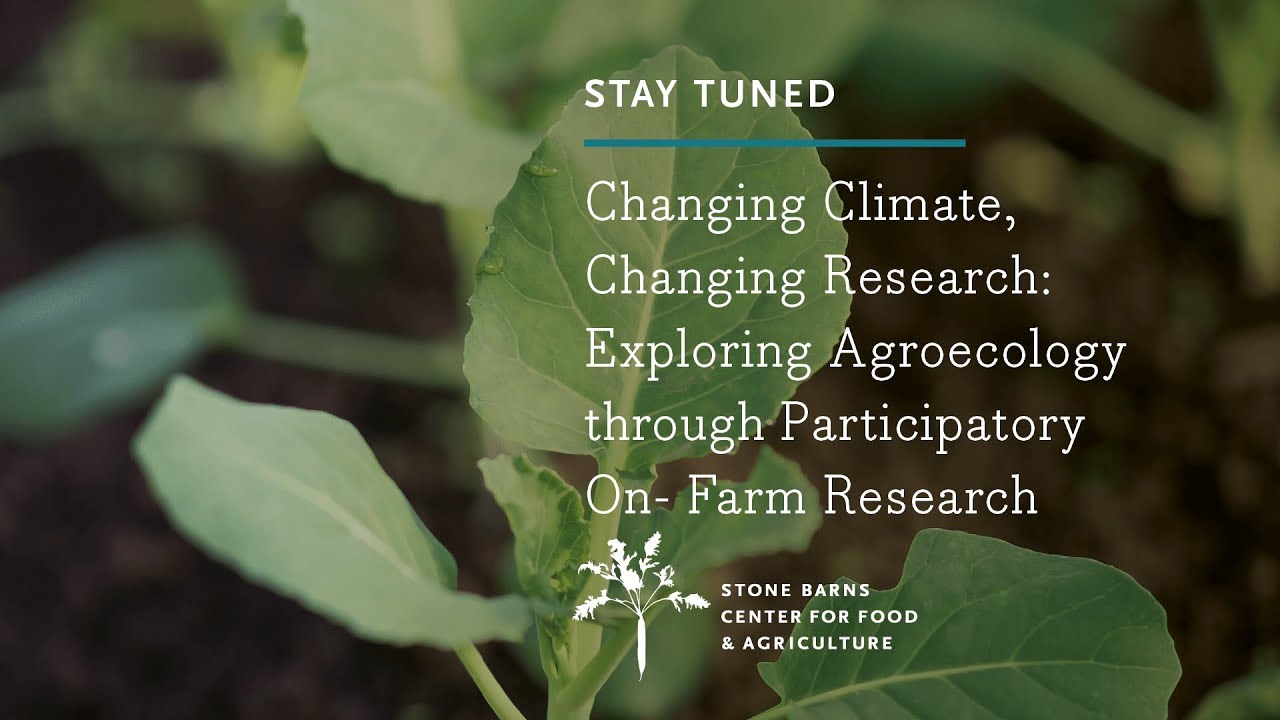 STAY TUNED

Changing Climate, Changing Research: Exploring Agroecology through Participatory On- Farm Research

STONE BARNS
CENTER FOR FOOD
& AGRICULTURE